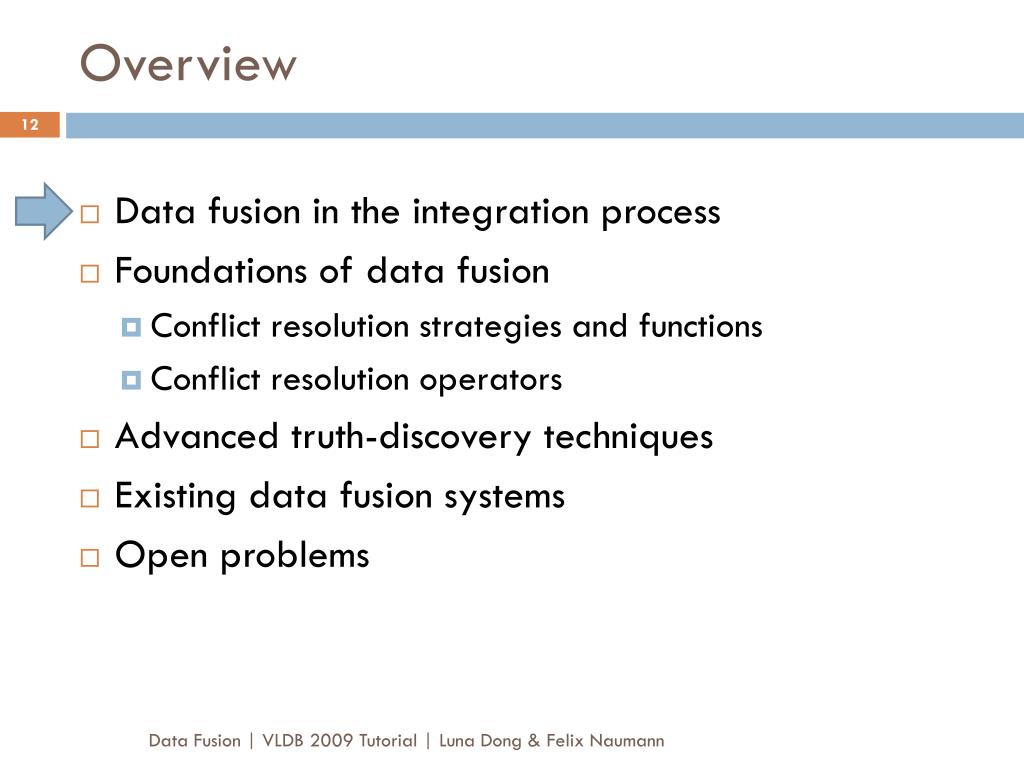 Overview

12

Data fusion in the integration process

Foundations of data fusion

Conflict resolution strategies and functions

Conflict resolution operators

Advanced truth-discovery techniques

Existing data fusion systems

Open problems

Data Fusion | VLDB 2009 Tutorial | Luna Dong & Felix Naumann